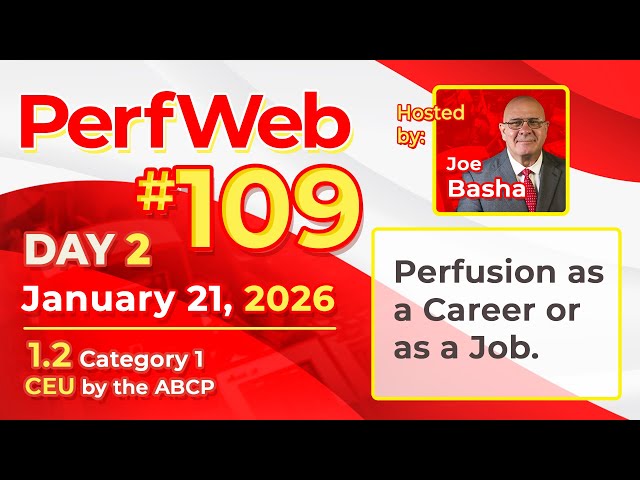 PerfWeb

#109

DAY 2

January 21, 2026

1.2 Category 1 CEU by the ABCP

Hosted by:

Joe Basha

Perfusion as a Career or as a Job.